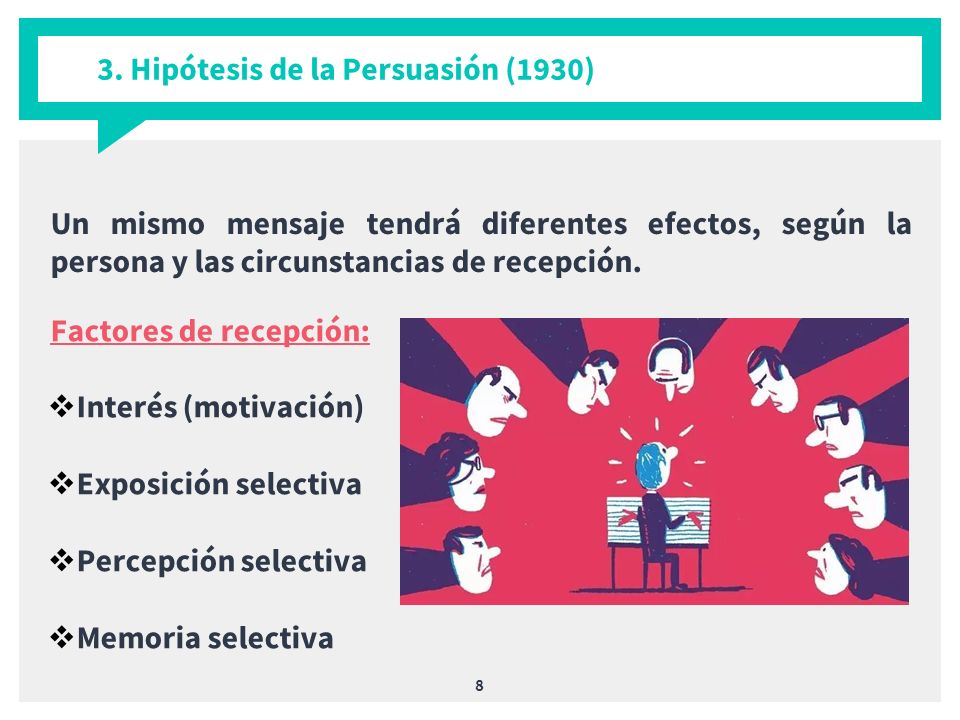 3. Hipótesis de la Persuasión (1930)

Un mismo mensaje tendrá diferentes efectos, según la persona y las circunstancias de recepción.

Factores de recepción:

❖Interés (motivación)

❖Exposición selectiva

❖Percepción selectiva

❖Memoria selectiva

8